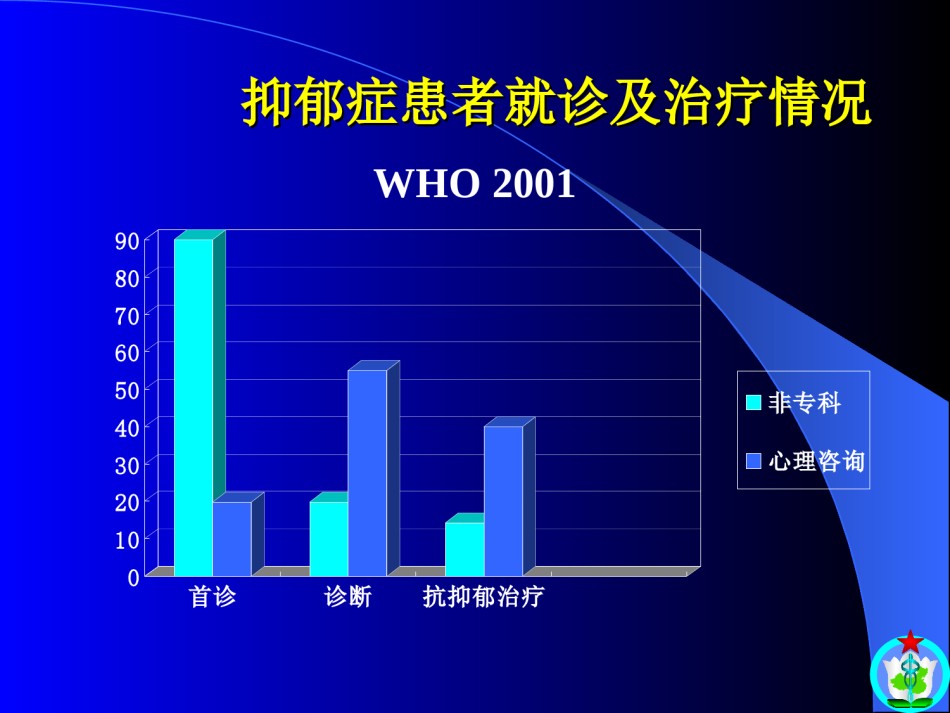 抑郁症患者就诊及治疗情况

WHO 2001

90
80
70
60
50
40
30
20
10
0

首诊
诊断
抗抑郁治疗

非专科
心理咨询